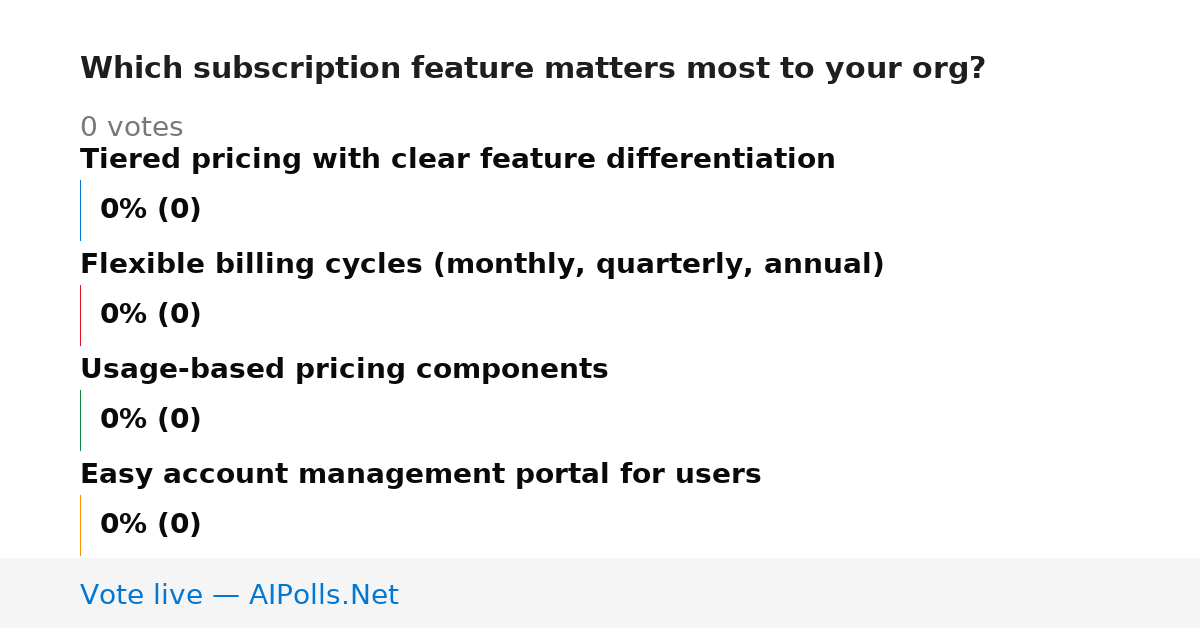 Which subscription feature matters most to your org?

0 votes

Tiered pricing with clear feature differentiation

0% (0)

Flexible billing cycles (monthly, quarterly, annual)

0% (0)

Usage-based pricing components

0% (0)

Easy account management portal for users

0% (0)

Vote live — AIPolls.Net